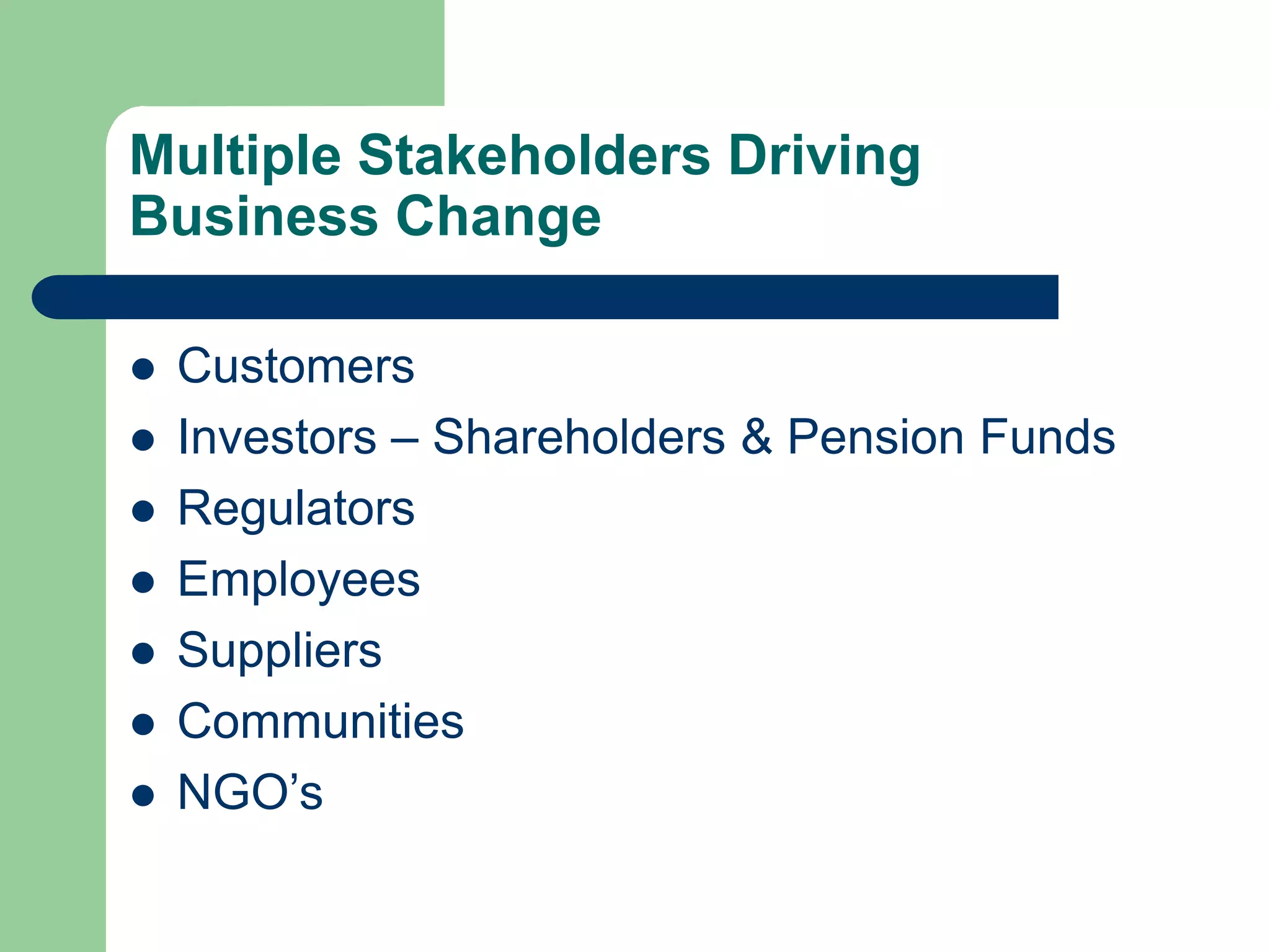 Multiple Stakeholders Driving Business Change

- Customers
- Investors – Shareholders & Pension Funds
- Regulators
- Employees
- Suppliers
- Communities
- NGO’s